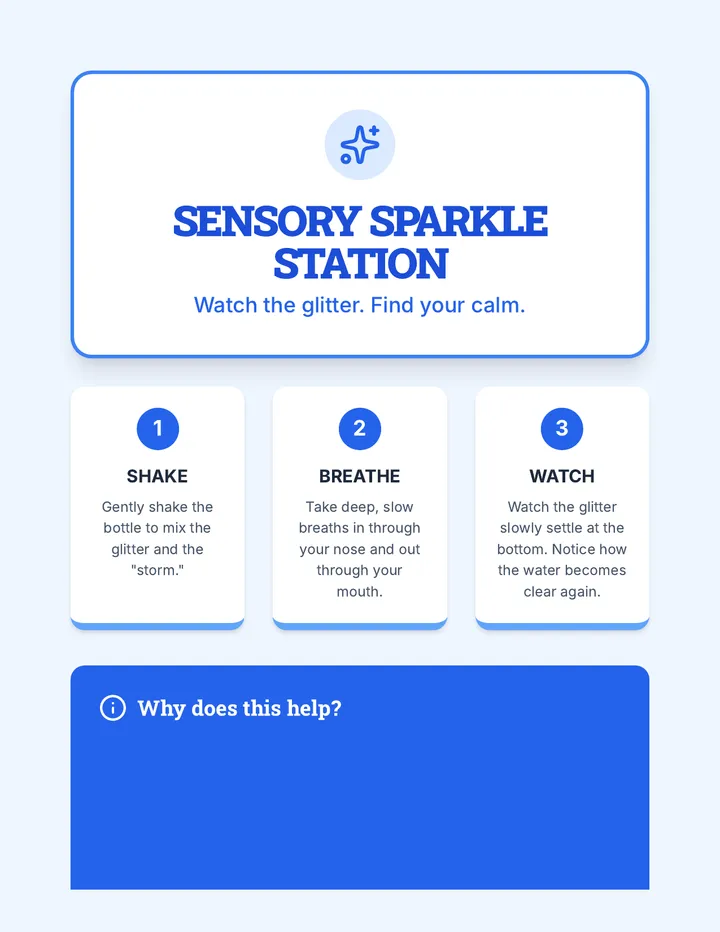 SENSORY SPARKLE STATION

Watch the glitter. Find your calm.

1

SHAKE

Gently shake the bottle to mix the glitter and the "storm."

2

BREATHE

Take deep, slow breaths in through your nose and out through your mouth.

3

WATCH

Watch the glitter slowly settle at the bottom. Notice how the water becomes clear again.

Why does this help?